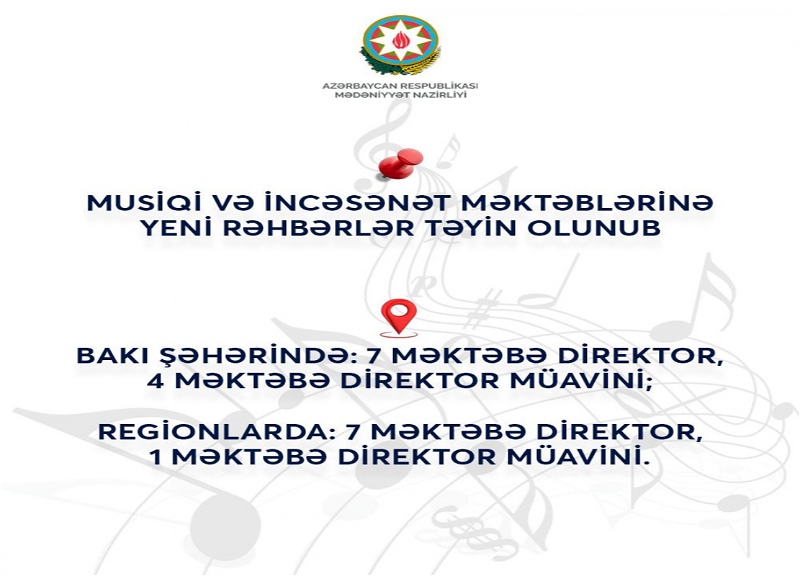 AZƏRBAYCAN RESPUBLİKASI
MƏDƏNİYYƏT NAZİRLİYİ

MUSİQİ VƏ İNCƏSƏNƏT MƏKTƏBLƏRİNƏ YENİ RƏHBƏRLƏR TƏYİN OLUNUB

BAKI ŞƏHƏRİNDƏ: 7 MƏKTƏBƏ DİREKTOR, 4 MƏKTƏBƏ DİREKTOR MÜAVİNİ;

REGİONLARDA: 7 MƏKTƏBƏ DİREKTOR, 1 MƏKTƏBƏ DİREKTOR MÜAVİNİ.